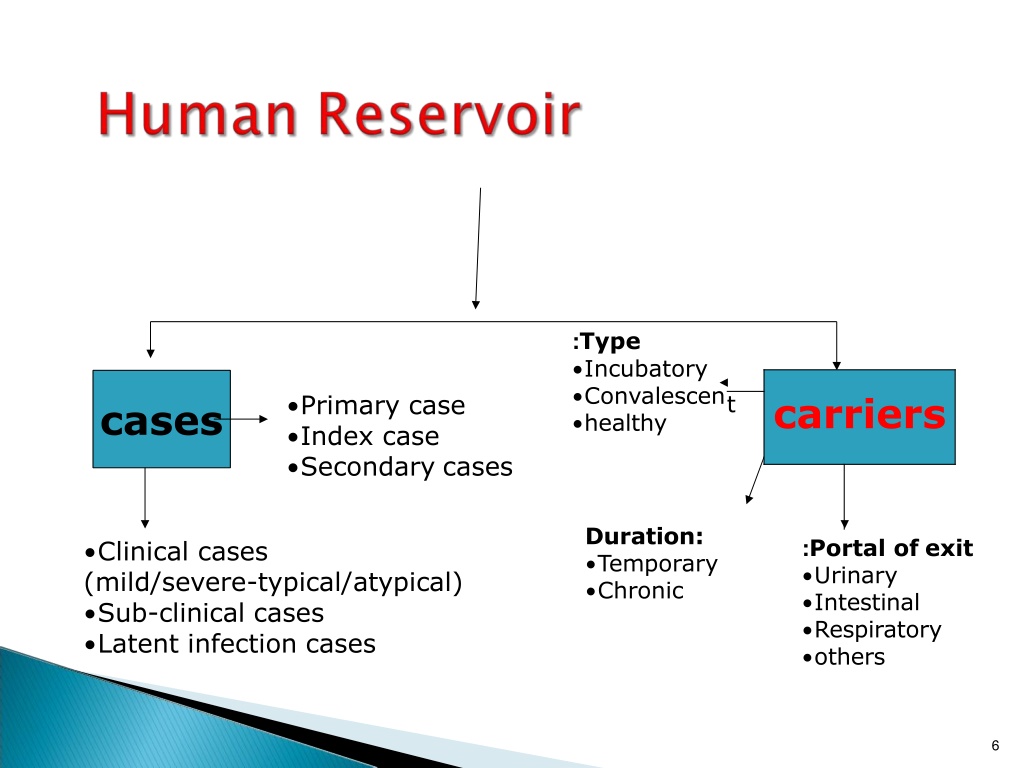 Human Reservoir

cases

•Primary case
•Index case
•Secondary cases

:Type
•Incubatory
•Convalescent
•healthy

carriers

•Clinical cases (mild/severe-typical/atypical)
•Sub-clinical cases
•Latent infection cases

Duration:
•Temporary
•Chronic

:Portal of exit
•Urinary
•Intestinal
•Respiratory
•others

6